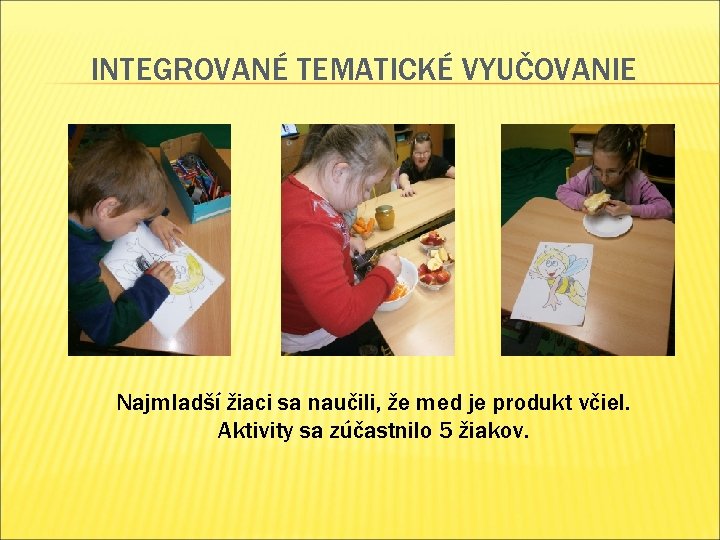 INTEGROVANÉ TEMATICKÉ VYUČOVANIE

Najmladší žiaci sa naučili, že med je produkt včiel.
Aktivity sa zúčastnilo 5 žiakov.